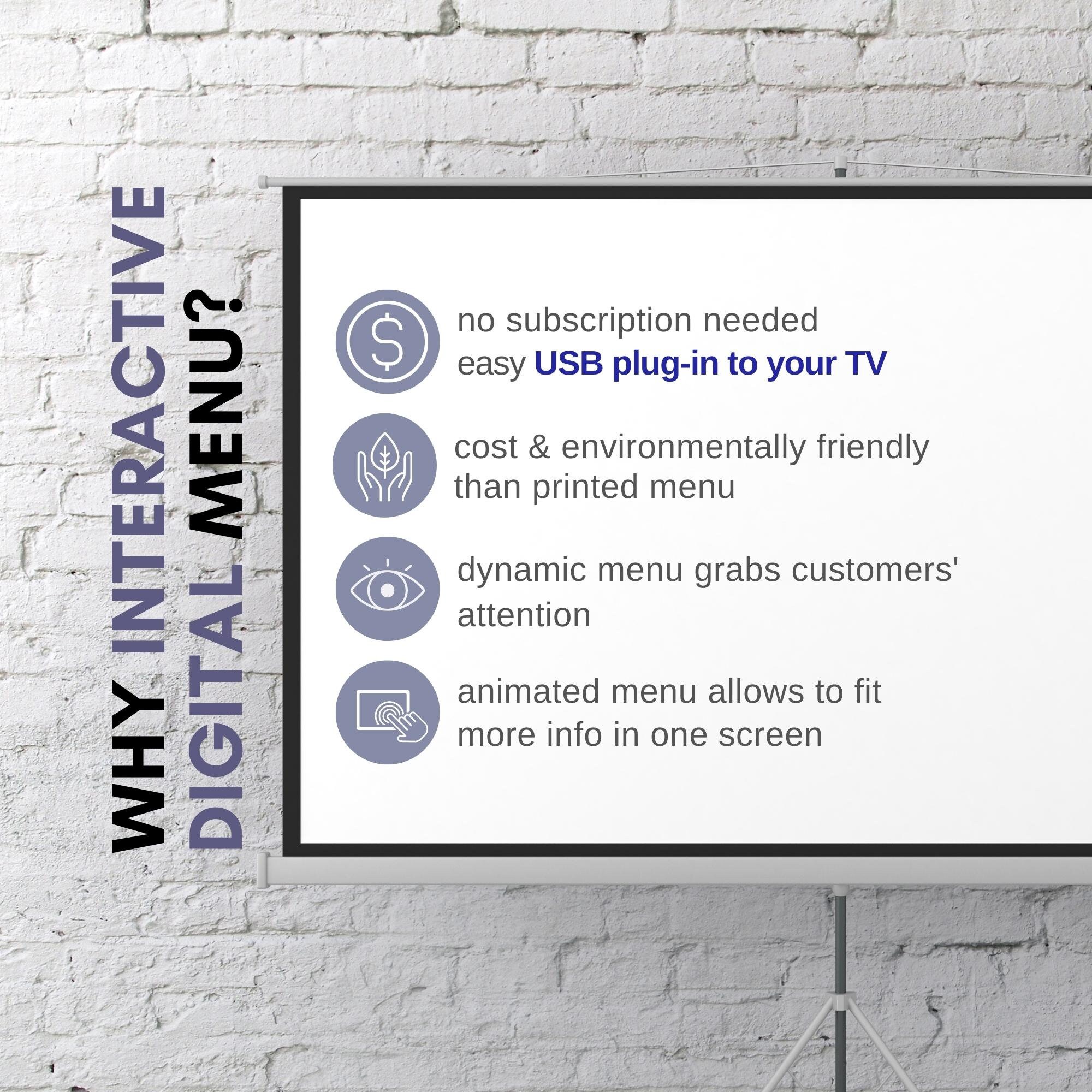 WHY INTERACTIVE DIGITAL MENU?

no subscription needed
easy USB plug-in to your TV

cost & environmentally friendly than printed menu

dynamic menu grabs customers' attention

animated menu allows to fit more info in one screen